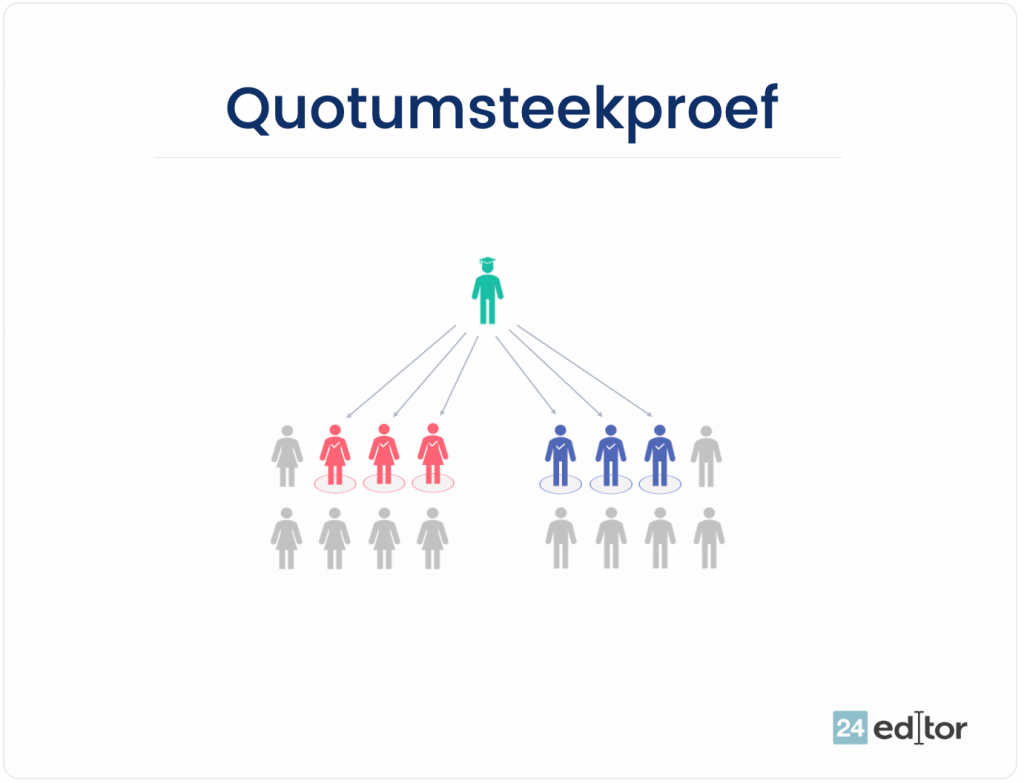 Quotumsteekproef

24 editor